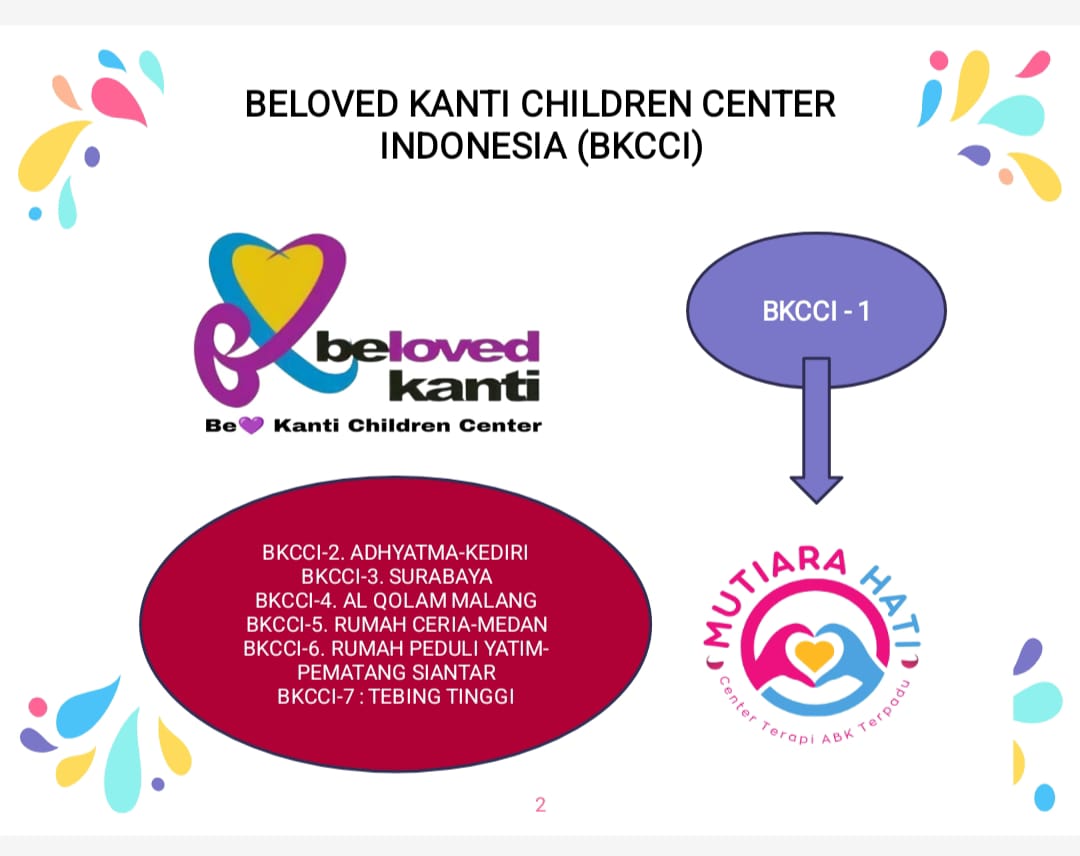 BELOVED KANTI CHILDREN CENTER INDONESIA (BKCCI)

beloved kanti

Be Kanti Children Center

BKCCI - 1

BKCCI-2. ADHYATMA-KEDIRI
BKCCI-3. SURABAYA
BKCCI-4. AL QOLAM MALANG
BKCCI-5. RUMAH CERIA-MEDAN
BKCCI-6. RUMAH PEDULI YATIM-PEMATANG SIANTAR
BKCCI-7 : TEBING TINGGI

MUTIARA HATI
Center Terapi ABK Terpadu

2